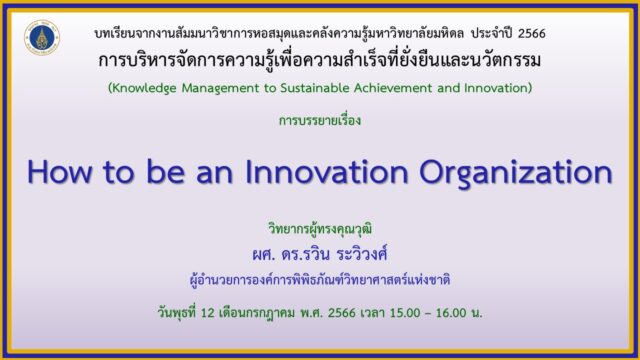 บทเรียนจากงานสัมมนาวิชาการหอสมุดและคลังความรู้มหาวิทยาลัยมหิดล ประจำปี 2566

การบริหารจัดการความรู้เพื่อความสำเร็จที่ยั่งยืนและนวัตกรรม

(Knowledge Management to Sustainable Achievement and Innovation)

การบรรยายเรื่อง

How to be an Innovation Organization

วิทยากรผู้ทรงคุณวุฒิ

ผศ. ดร.รวิน ระวิวงศ์

ผู้อำนวยการองค์การพิพิธภัณฑ์วิทยาศาสตร์แห่งชาติ

วันพุธที่ 12 เดือนกรกฎาคม พ.ศ. 2566 เวลา 15.00 – 16.00 น.